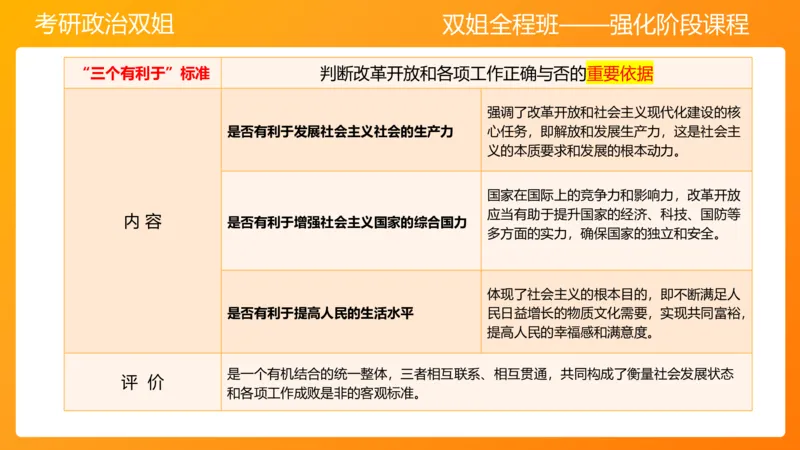 考研政治双姐

双姐全程班——强化阶段课程

| “三个有利于”标准 | 判断改革开放和各项工作正确与否的重要依据 | |
|---|---|---|
| 内 容 | 是否有利于发展社会主义社会的生产力 | 强调了改革开放和社会主义现代化建设的核心任务，即解放和发展生产力，这是社会主义的本质要求和发展的根本动力。 |
| | 是否有利于增强社会主义国家的综合国力 | 国家在国际上的竞争力和影响力，改革开放应当有助于提升国家的经济、科技、国防等多方面的实力，确保国家的独立和安全。 |
| | 是否有利于提高人民的生活水平 | 体现了社会主义的根本目的，即不断满足人民日益增长的物质文化需要，实现共同富裕，提高人民的幸福感和满意度。 |
| 评 价 | 是一个有机结合的统一整体，三者相互联系、相互贯通，共同构成了衡量社会发展状态和各项工作成败是非的客观标准。 | |